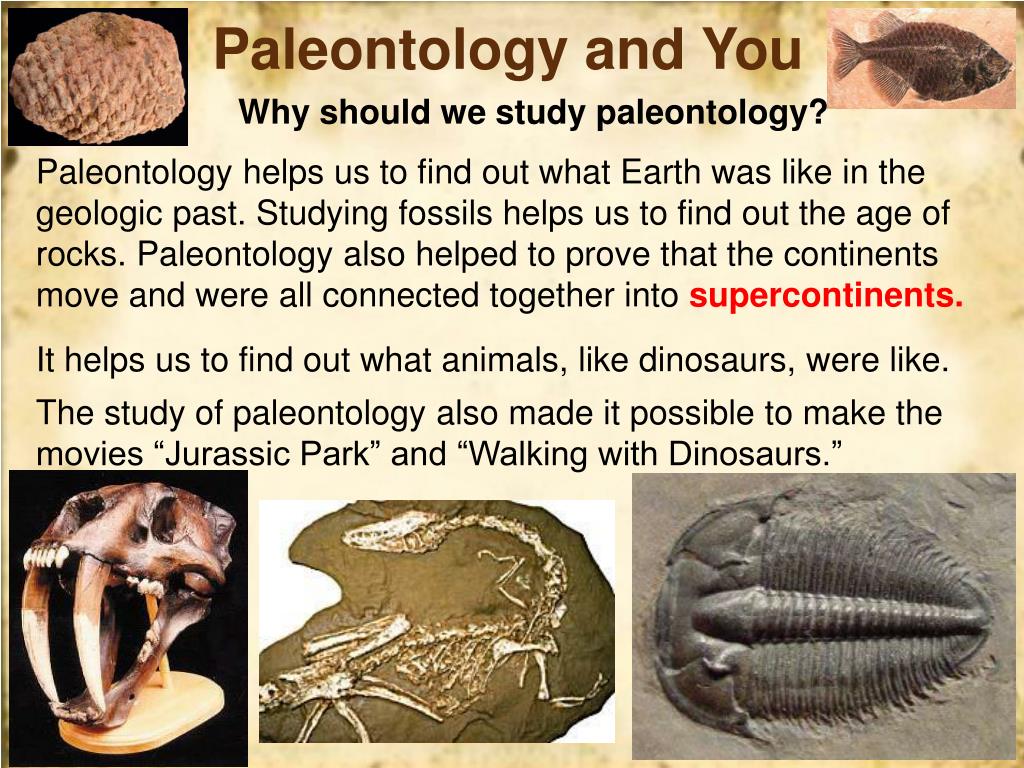 Paleontology and You

Why should we study paleontology?

Paleontology helps us to find out what Earth was like in the geologic past. Studying fossils helps us to find out the age of rocks. Paleontology also helped to prove that the continents move and were all connected together into supercontinents.

It helps us to find out what animals, like dinosaurs, were like.

The study of paleontology also made it possible to make the movies “Jurassic Park” and “Walking with Dinosaurs.”